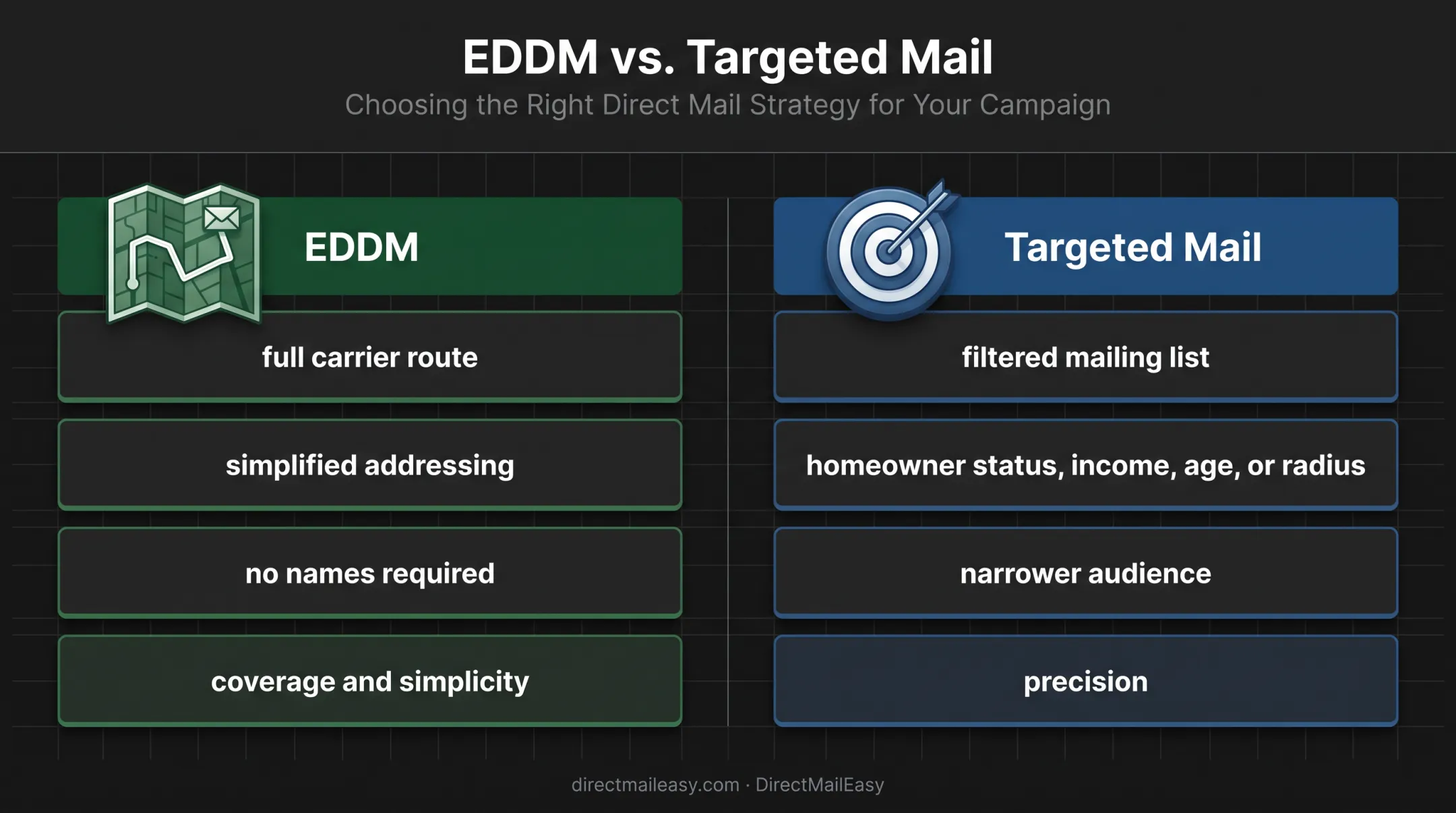 EDDM vs. Targeted Mail

Choosing the Right Direct Mail Strategy for Your Campaign

EDDM

full carrier route

simplified addressing

no names required

coverage and simplicity

Targeted Mail

filtered mailing list

homeowner status, income, age, or radius

narrower audience

precision

directmaileasy.com · DirectMailEasy